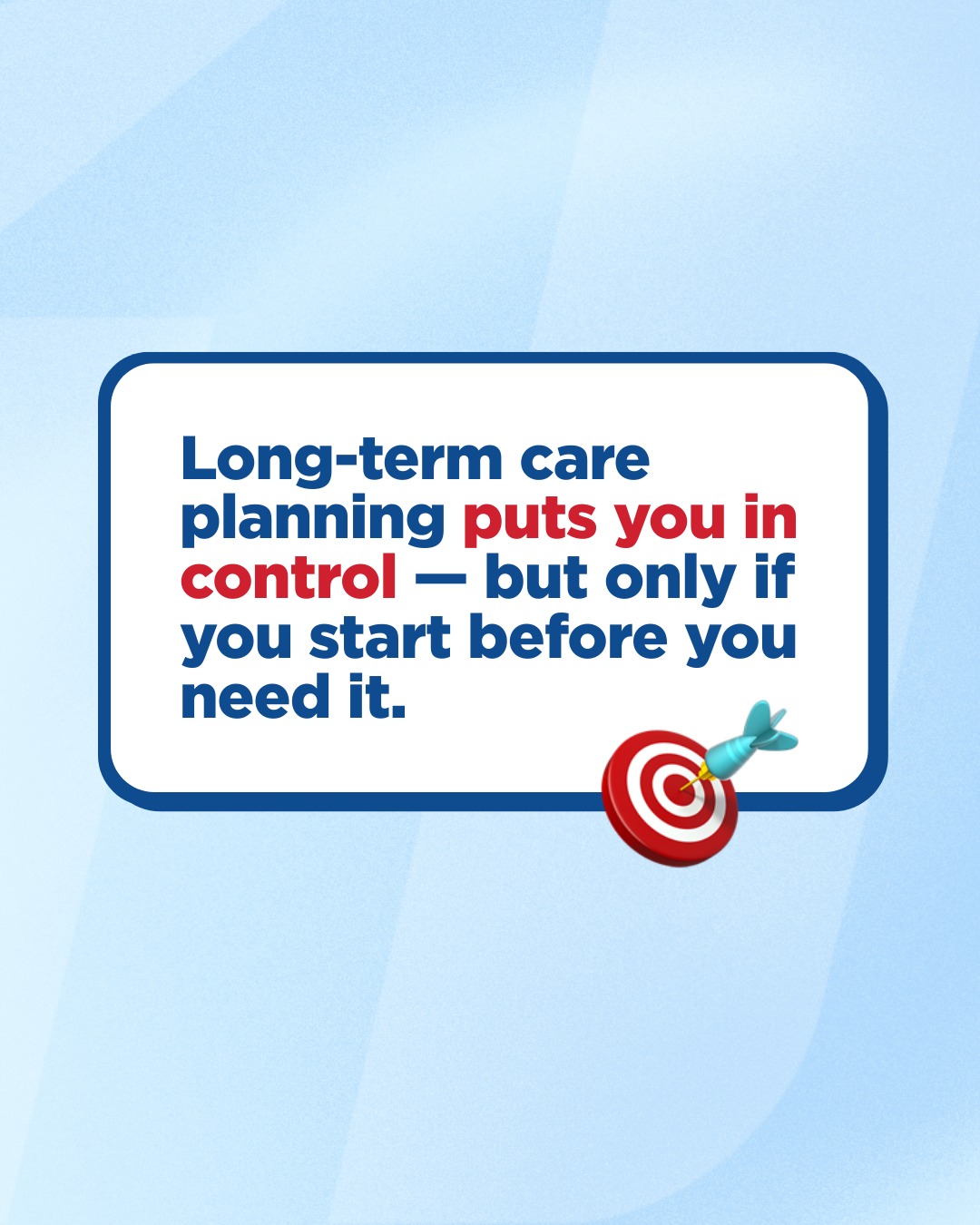 Long-term care planning puts you in control — but only if you start before you need it.